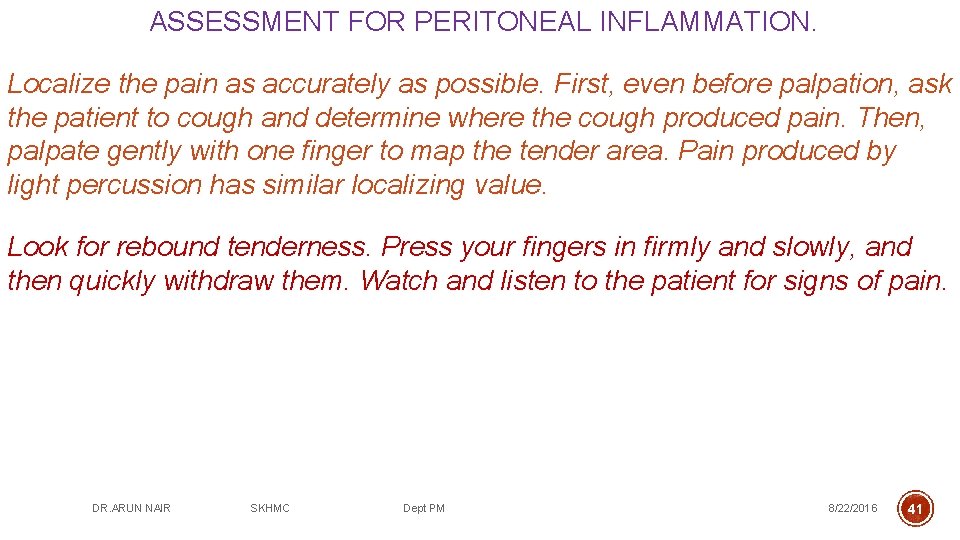 ASSESSMENT FOR PERITONEAL INFLAMMATION.

Localize the pain as accurately as possible. First, even before palpation, ask the patient to cough and determine where the cough produced pain. Then, palpate gently with one finger to map the tender area. Pain produced by light percussion has similar localizing value.

Look for rebound tenderness. Press your fingers in firmly and slowly, and then quickly withdraw them. Watch and listen to the patient for signs of pain.

DR.ARUN NAIR SKHMC Dept PM 8/22/2016 41